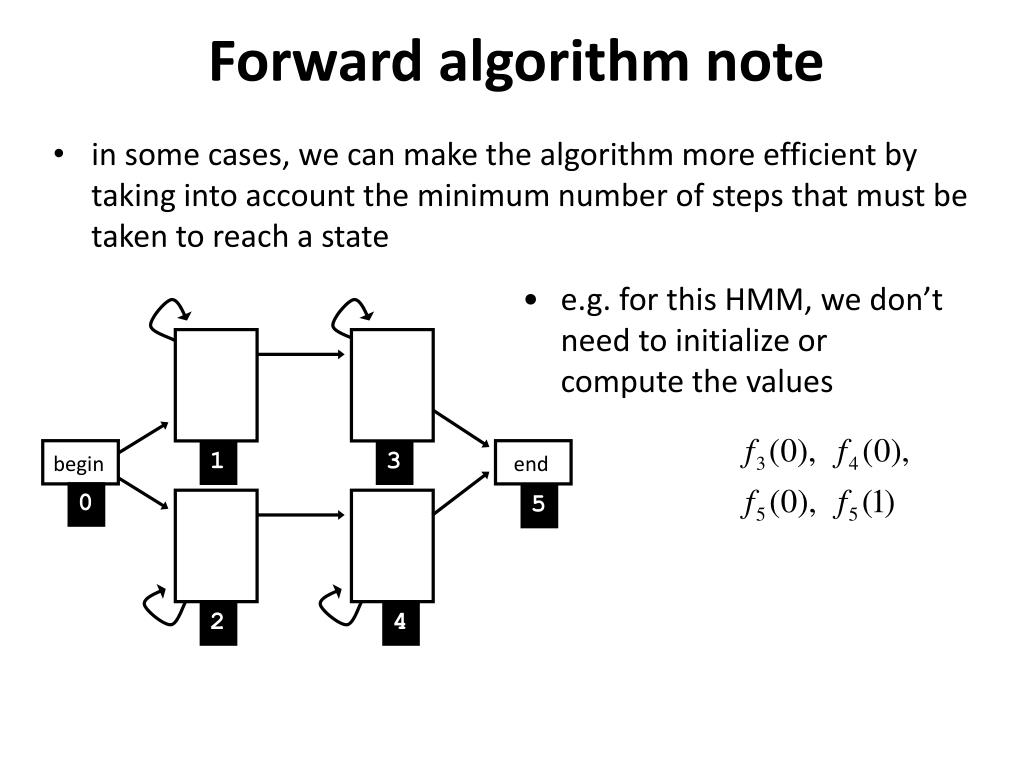 Forward algorithm note

• in some cases, we can make the algorithm more efficient by taking into account the minimum number of steps that must be taken to reach a state

begin
0
1
2
3
4
end
5

• e.g. for this HMM, we don't need to initialize or compute the values

$f_3(0),\ f_4(0),$
$f_5(0),\ f_5(1)$